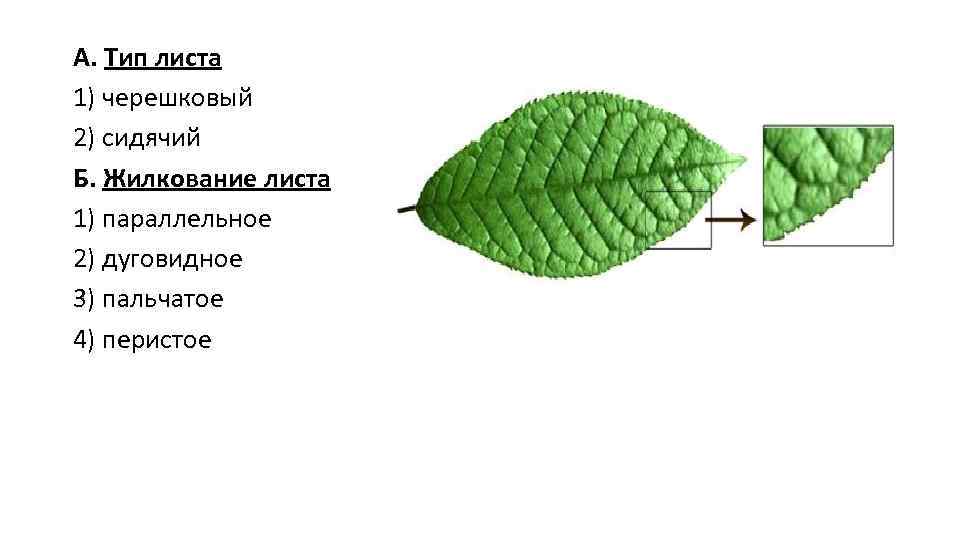 А. Тип листа
1) черешковый
2) сидячий
Б. Жилкование листа
1) параллельное
2) дуговидное
3) пальчатое
4) перистое